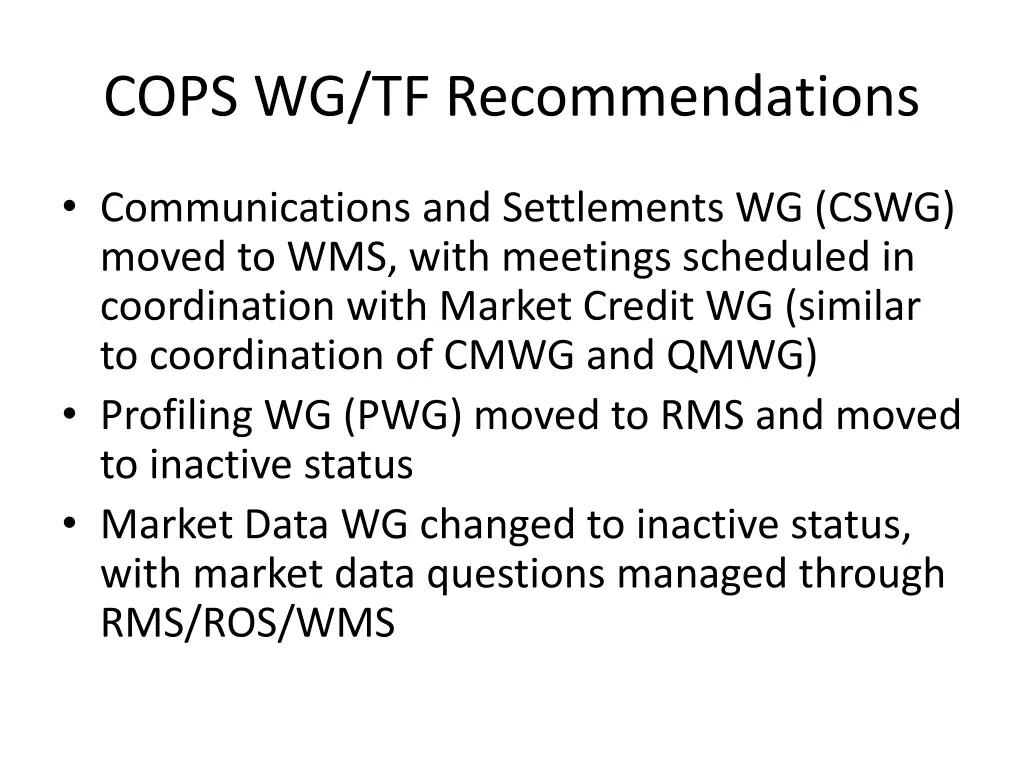 COPS WG/TF Recommendations

• Communications and Settlements WG (CSWG) moved to WMS, with meetings scheduled in coordination with Market Credit WG (similar to coordination of CMWG and QMWG)
• Profiling WG (PWG) moved to RMS and moved to inactive status
• Market Data WG changed to inactive status, with market data questions managed through RMS/ROS/WMS